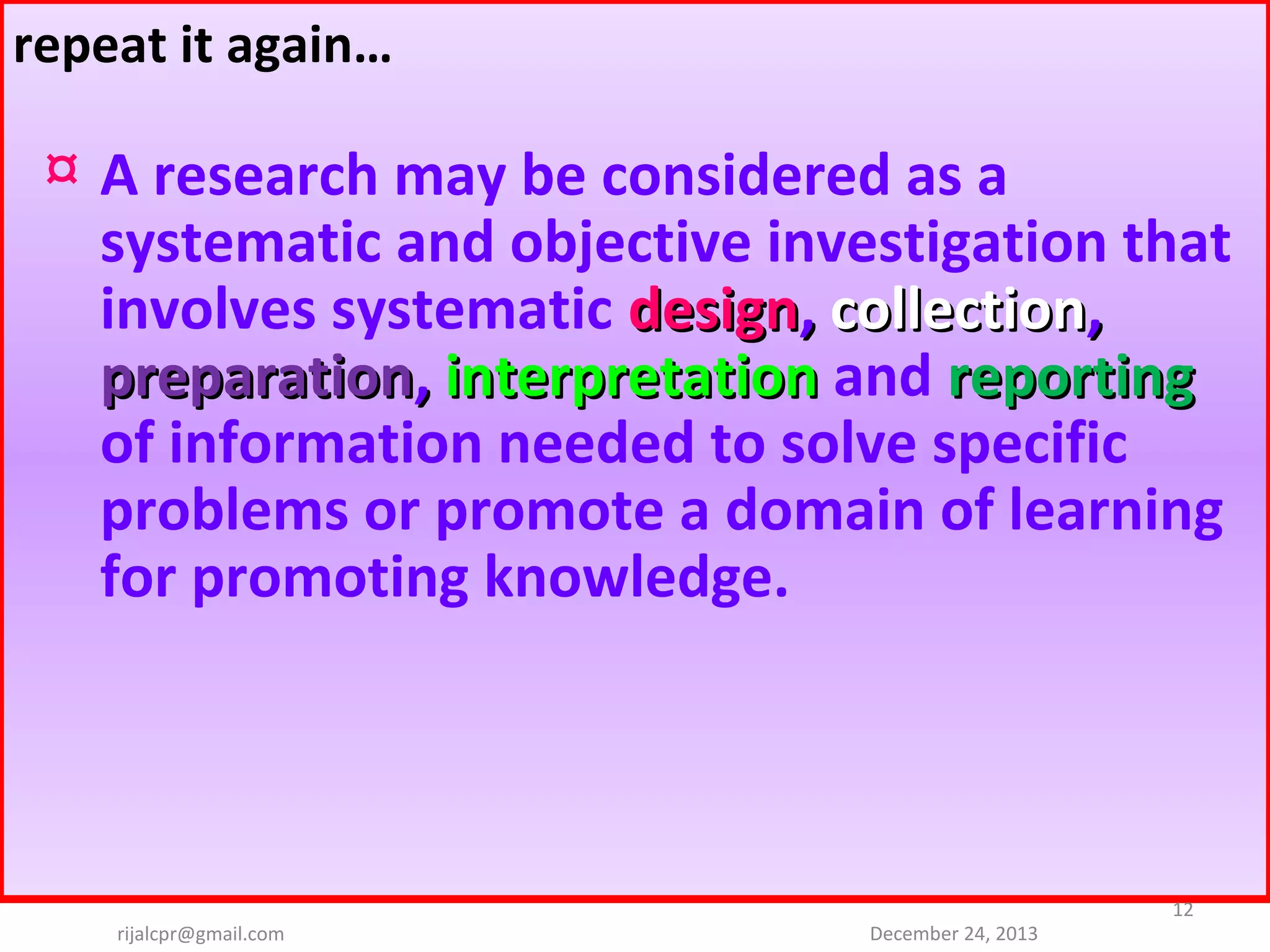 repeat it again…

¤ A research may be considered as a systematic and objective investigation that involves systematic design, collection, preparation, interpretation and reporting of information needed to solve specific problems or promote a domain of learning for promoting knowledge.

12

rijalcpr@gmail.com

December 24, 2013